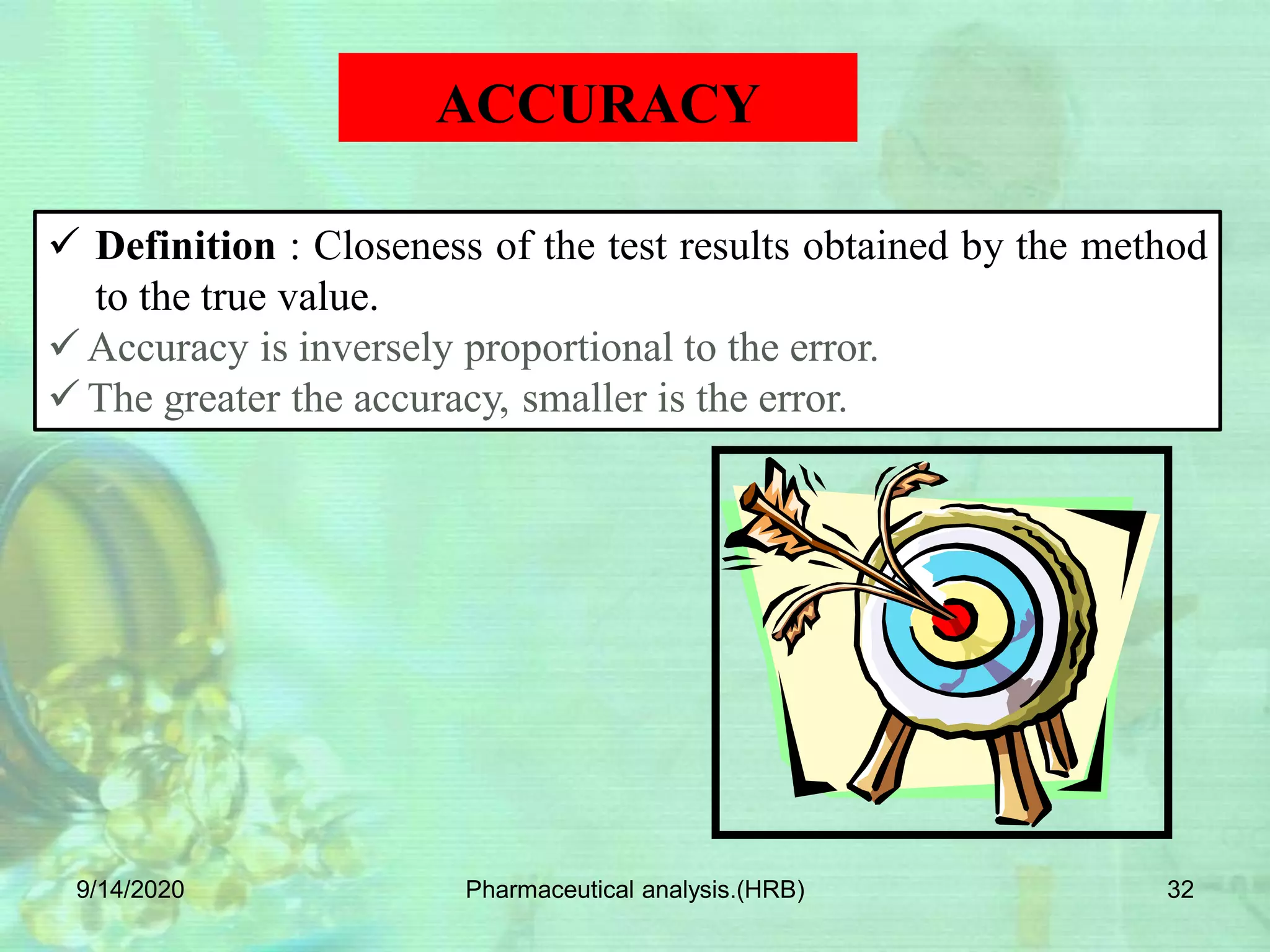 ACCURACY

✓ Definition : Closeness of the test results obtained by the method to the true value.
✓ Accuracy is inversely proportional to the error.
✓ The greater the accuracy, smaller is the error.

9/14/2020

Pharmaceutical analysis.(HRB)

32